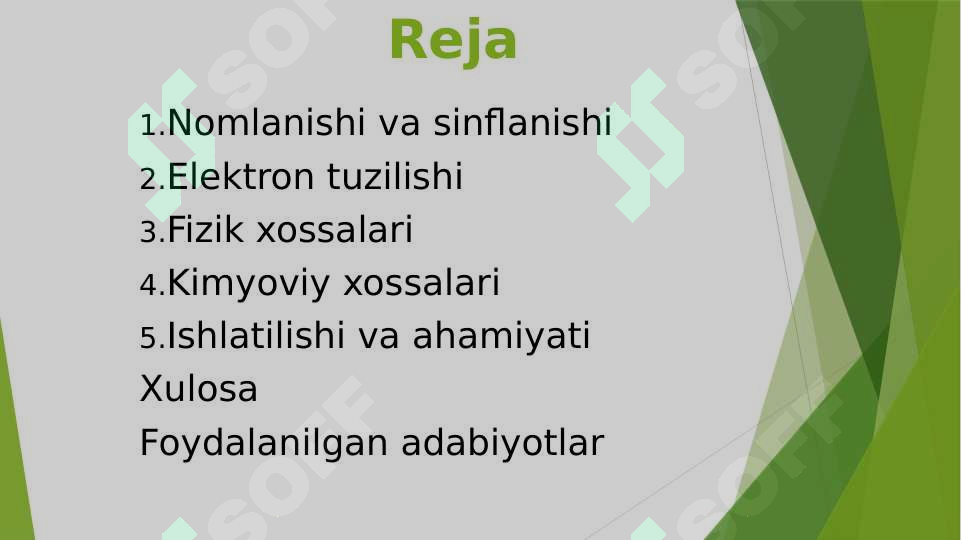 Reja

1.Nomlanishi va sinflanishi
2.Elektron tuzilishi
3.Fizik xossalari
4.Kimyoviy xossalari
5.Ishlatilishi va ahamiyati
Xulosa
Foydalanilgan adabiyotlar

SOFF SOFF SOFF SOFF